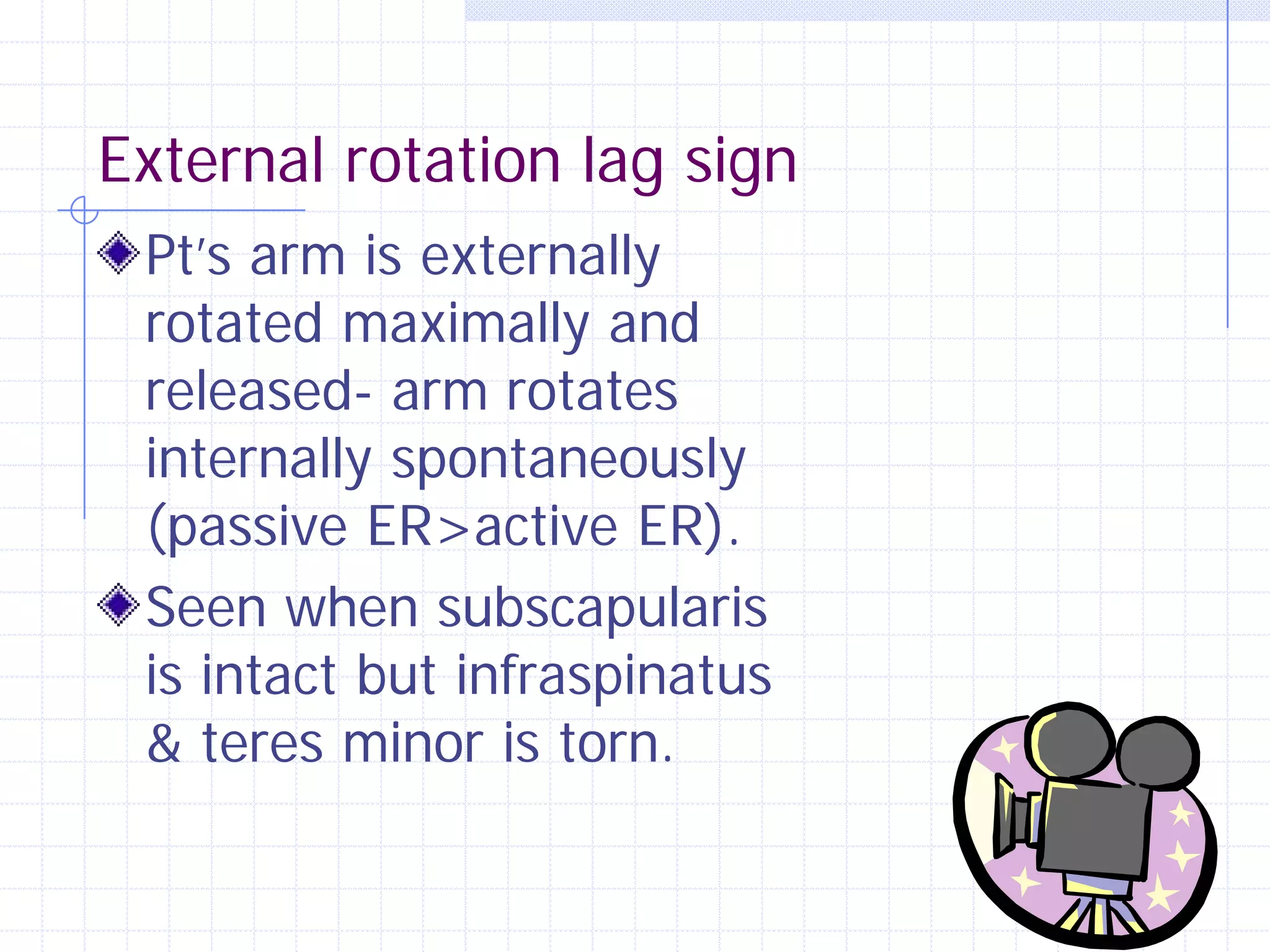 External rotation lag sign

Pt's arm is externally rotated maximally and released- arm rotates internally spontaneously (passive ER>active ER).

Seen when subscapularis is intact but infraspinatus & teres minor is torn.